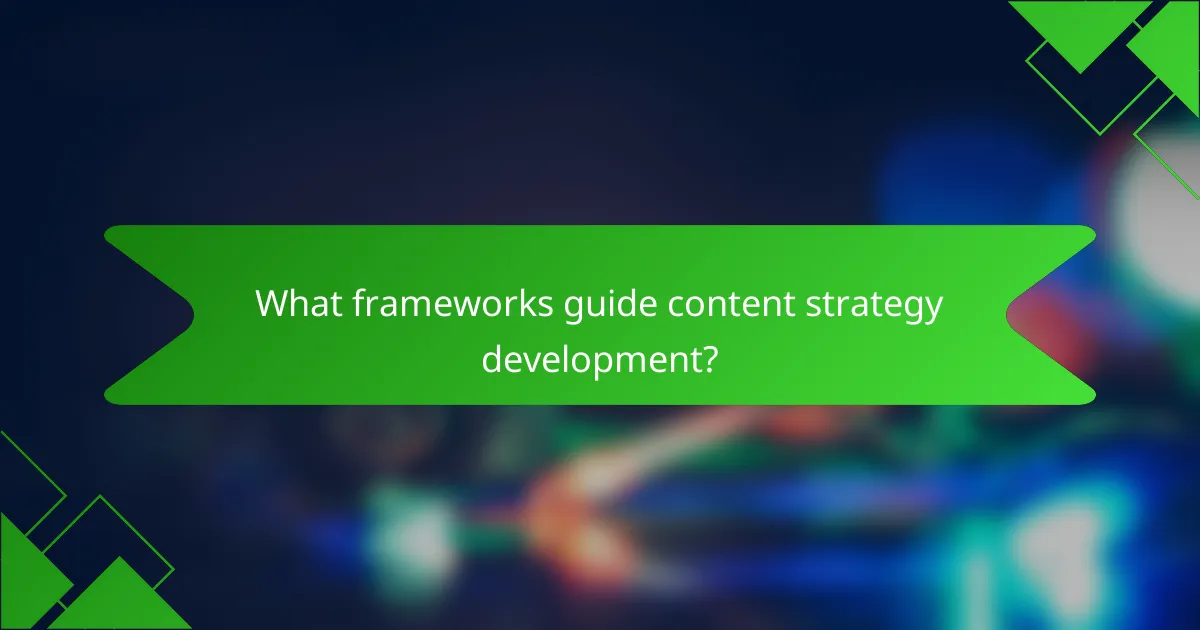 What frameworks guide content strategy development?